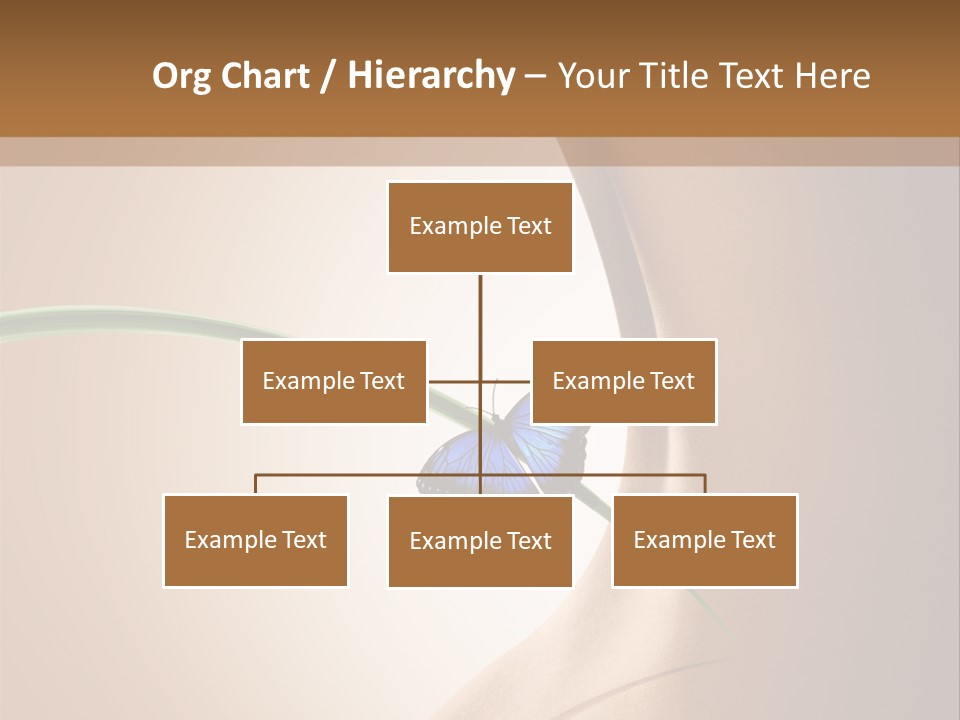 Org Chart / Hierarchy – Your Title Text Here

Example Text

Example Text

Example Text

Example Text

Example Text

Example Text